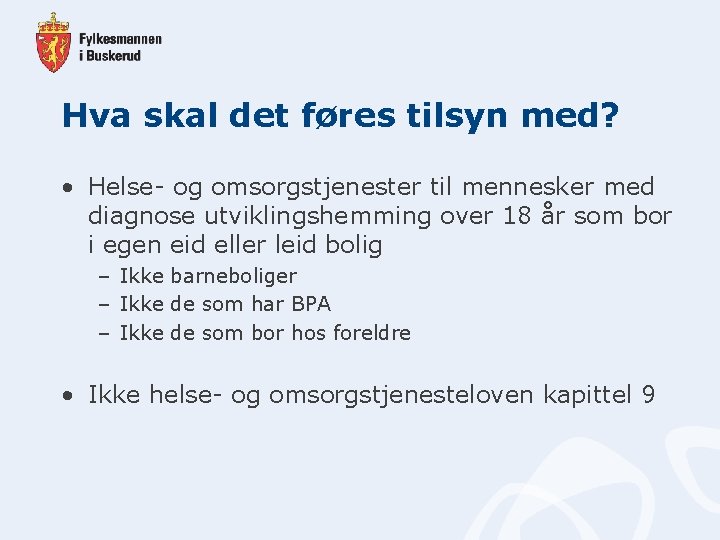 Fylkesmannen i Buskerud

Hva skal det føres tilsyn med?

• Helse- og omsorgstjenester til mennesker med diagnose utviklingshemming over 18 år som bor i egen eid eller leid bolig
– Ikke barneboliger
– Ikke de som har BPA
– Ikke de som bor hos foreldre

• Ikke helse- og omsorgstjenesteloven kapittel 9